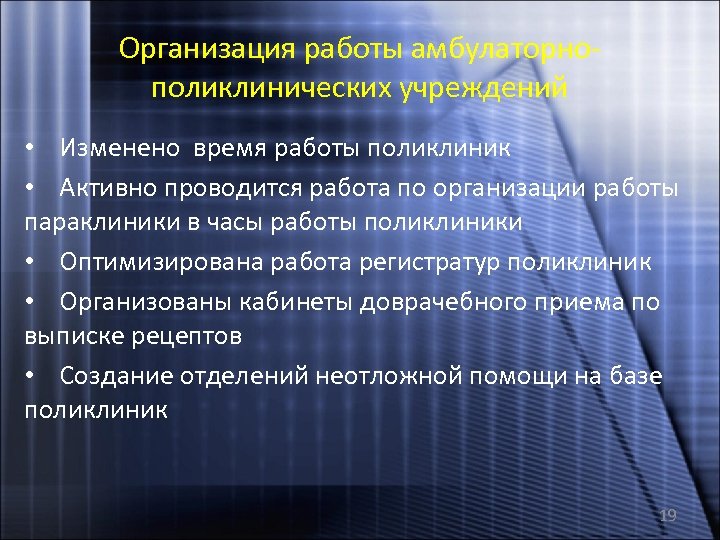 Организация работы амбулаторно-поликлинических учреждений

• Изменено время работы поликлиник

• Активно проводится работа по организации работы параклиники в часы работы поликлиники

• Оптимизирована работа регистратур поликлиник

• Организованы кабинеты доврачебного приема по выписке рецептов

• Создание отделений неотложной помощи на базе поликлиник

19